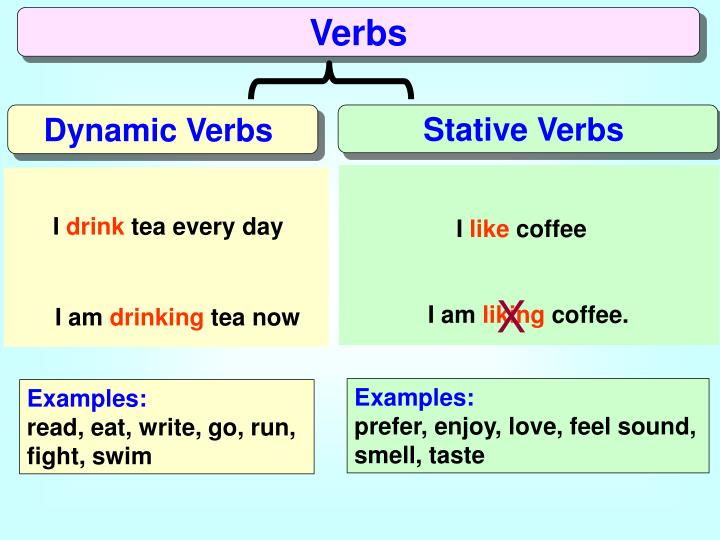 Verbs

Dynamic Verbs

I drink tea every day

I am drinking tea now

Examples:
read, eat, write, go, run, fight, swim

Stative Verbs

I like coffee

I am liking coffee.

X

Examples:
prefer, enjoy, love, feel sound, smell, taste